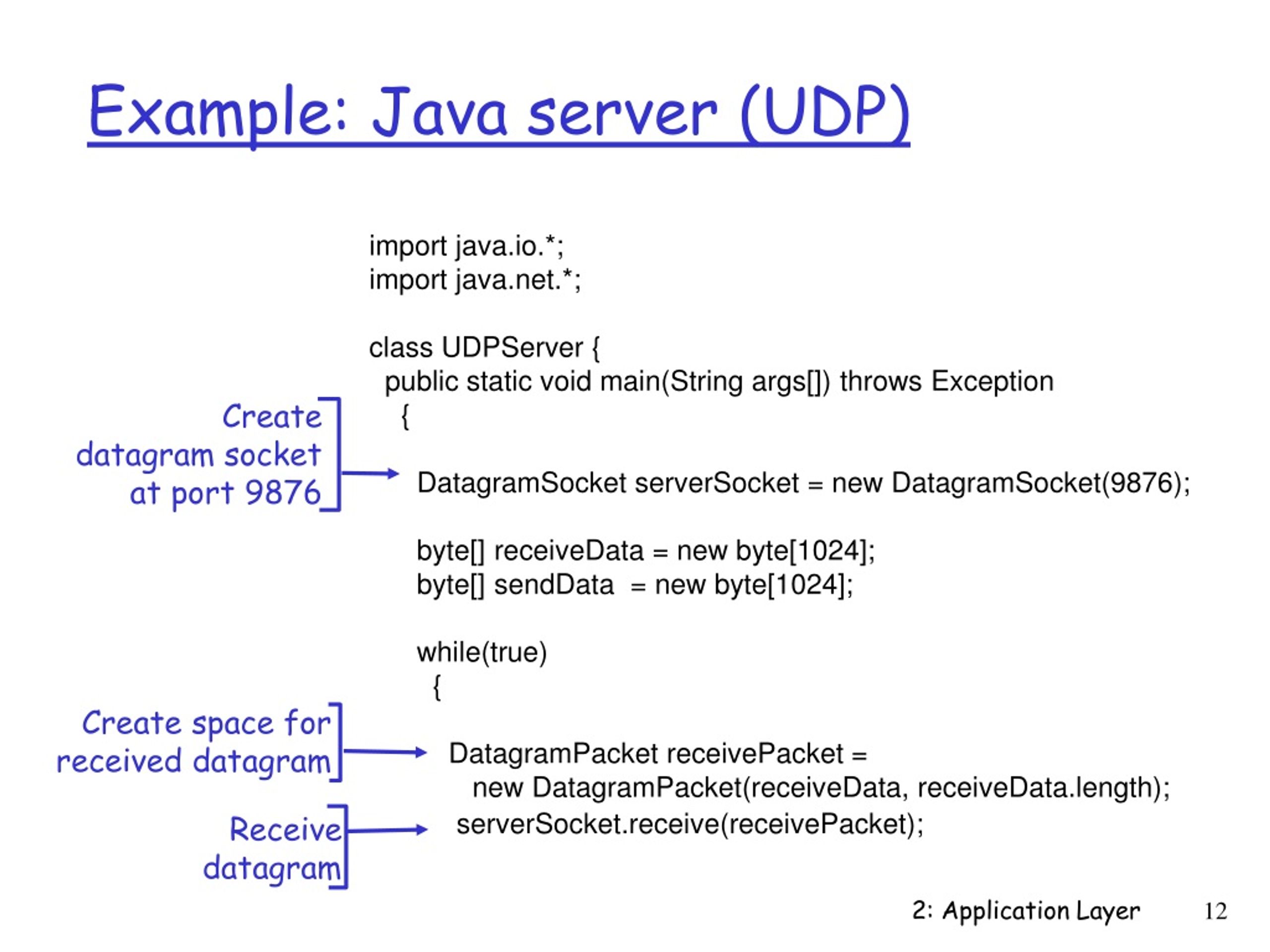 Example: Java server (UDP)

import java.io.*;
import java.net.*;

class UDPServer {
public static void main(String args[]) throws Exception
{

Create datagram socket at port 9876

DatagramSocket serverSocket = new DatagramSocket(9876);

byte[] receiveData = new byte[1024];
byte[] sendData = new byte[1024];

while(true)
{

Create space for received datagram

DatagramPacket receivePacket =
new DatagramPacket(receiveData, receiveData.length);

Receive datagram

serverSocket.receive(receivePacket);

2: Application Layer 12